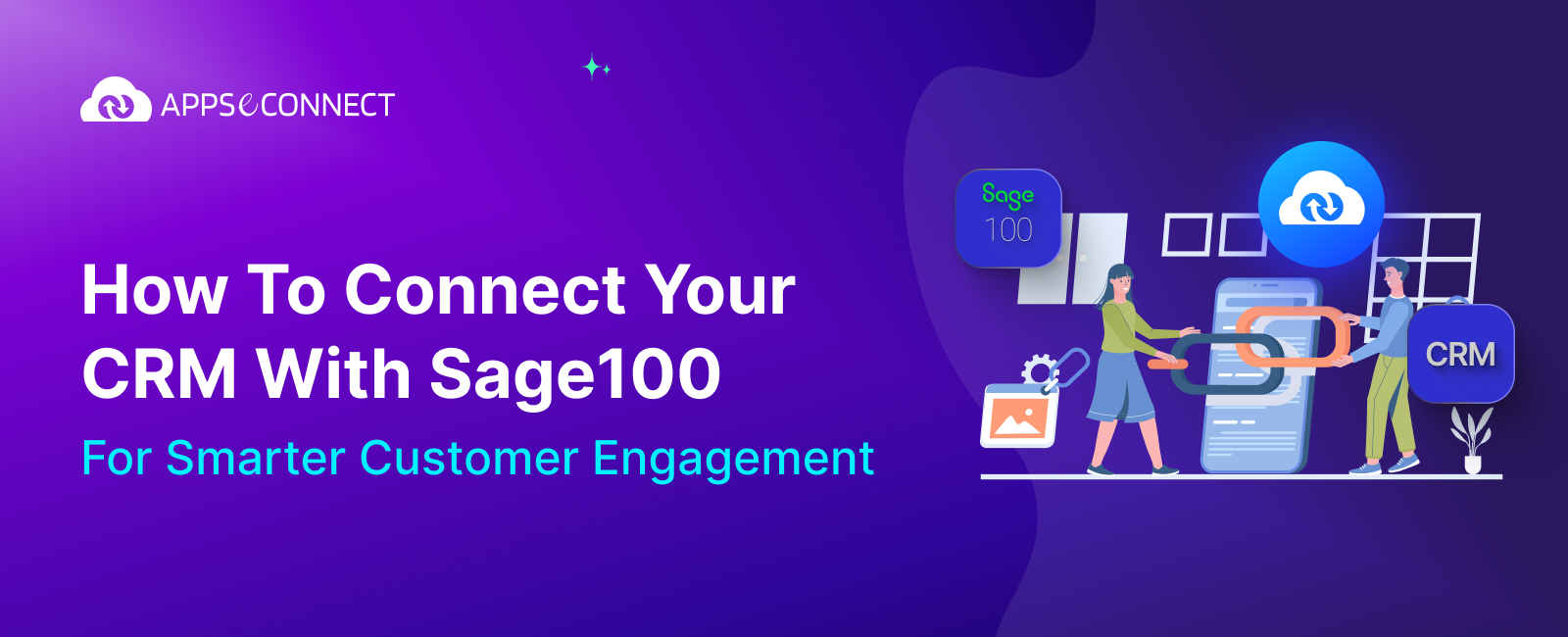 APPSeCONNECT

How To Connect Your CRM With Sage100

For Smarter Customer Engagement

Sage
100

CRM